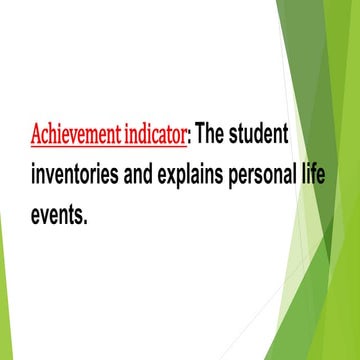 Achievement indicator: The student inventories and explains personal life events.